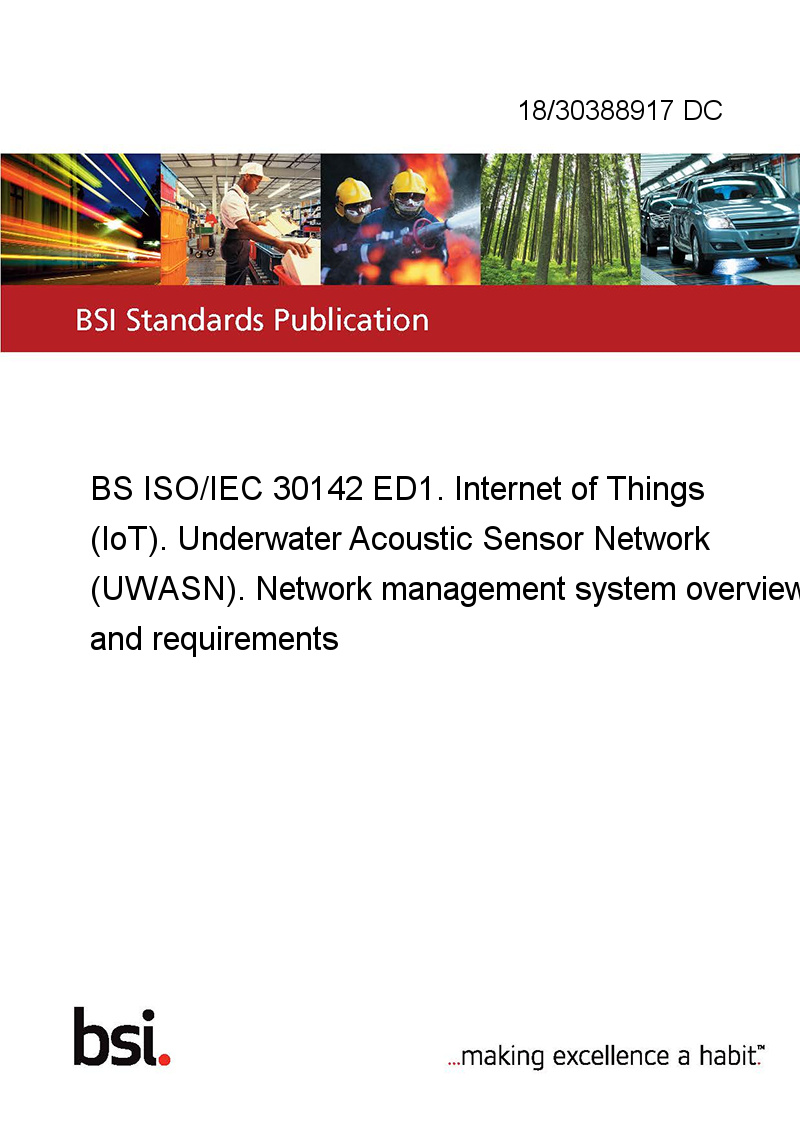 18/30388917 DC

BSI Standards Publication

BS ISO/IEC 30142 ED1. Internet of Things (IoT). Underwater Acoustic Sensor Network (UWASN). Network management system overview and requirements

bsi.

...making excellence a habit.™